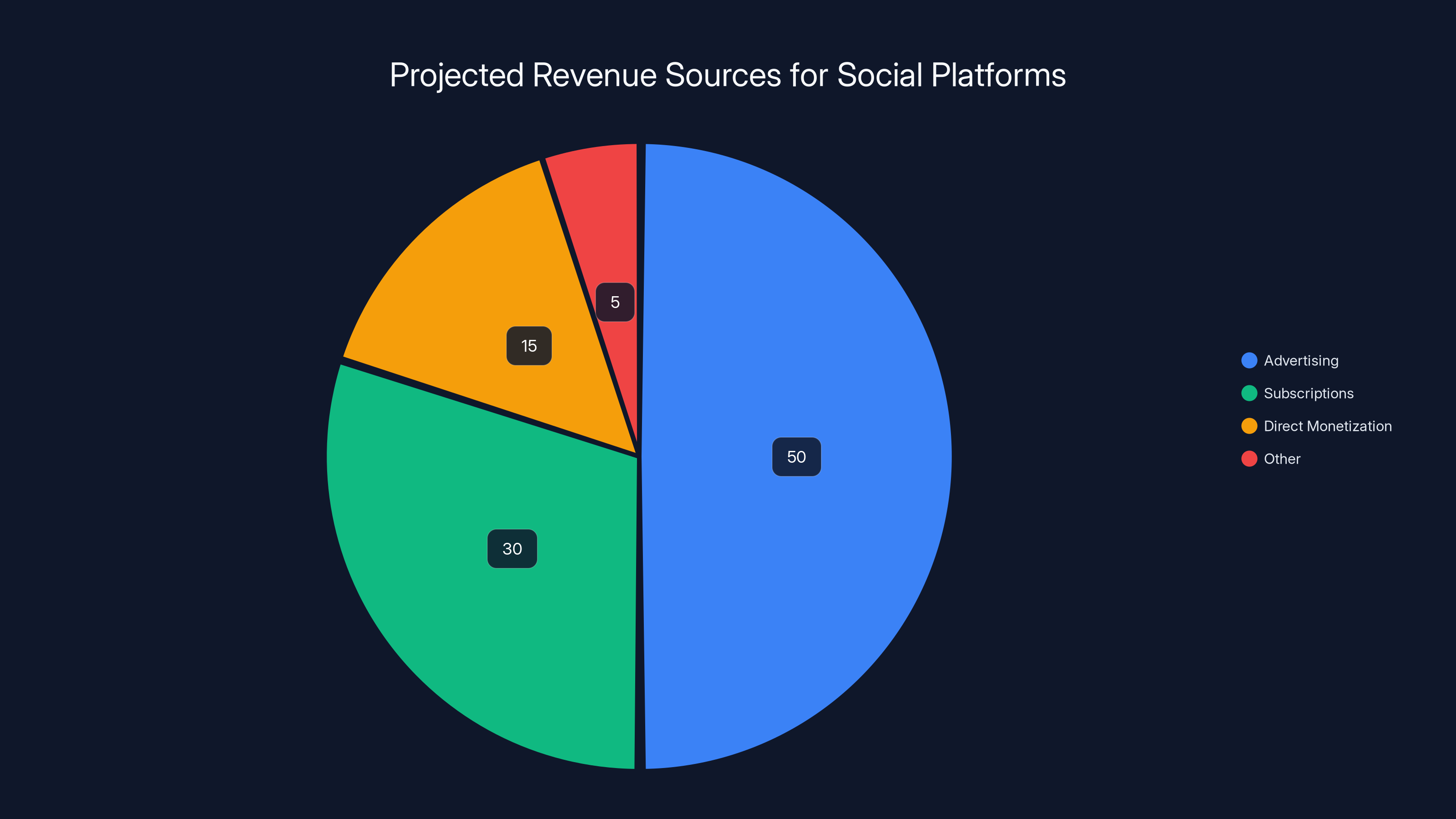 Projected Revenue Sources for Social Platforms

5

15

50

30

Advertising
Subscriptions
Direct Monetization
Other